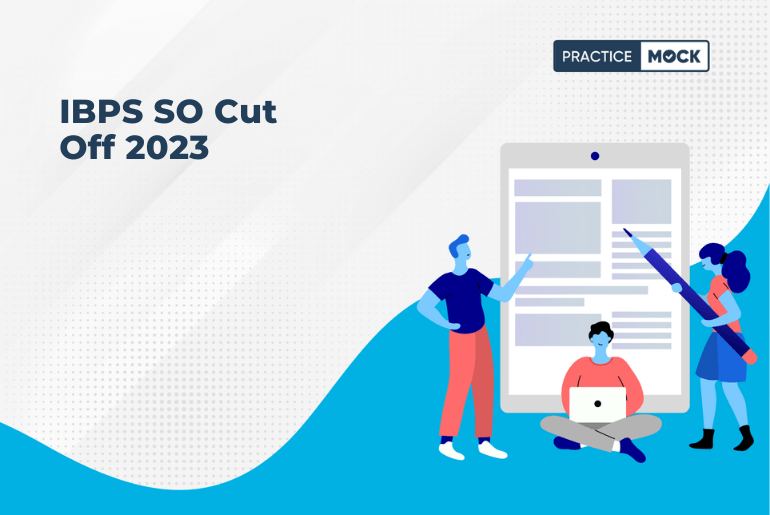 PRACTICE MOCK

IBPS SO Cut Off 2023